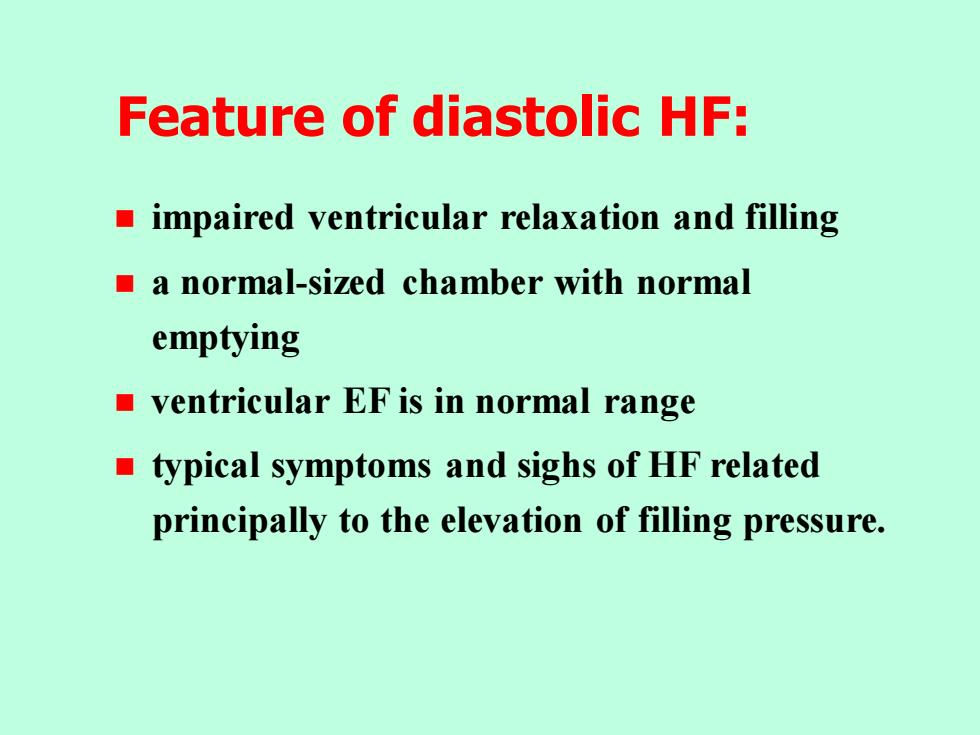 Feature of diastolic HF:

- impaired ventricular relaxation and filling
- a normal-sized chamber with normal emptying
- ventricular EF is in normal range
- typical symptoms and sighs of HF related principally to the elevation of filling pressure.